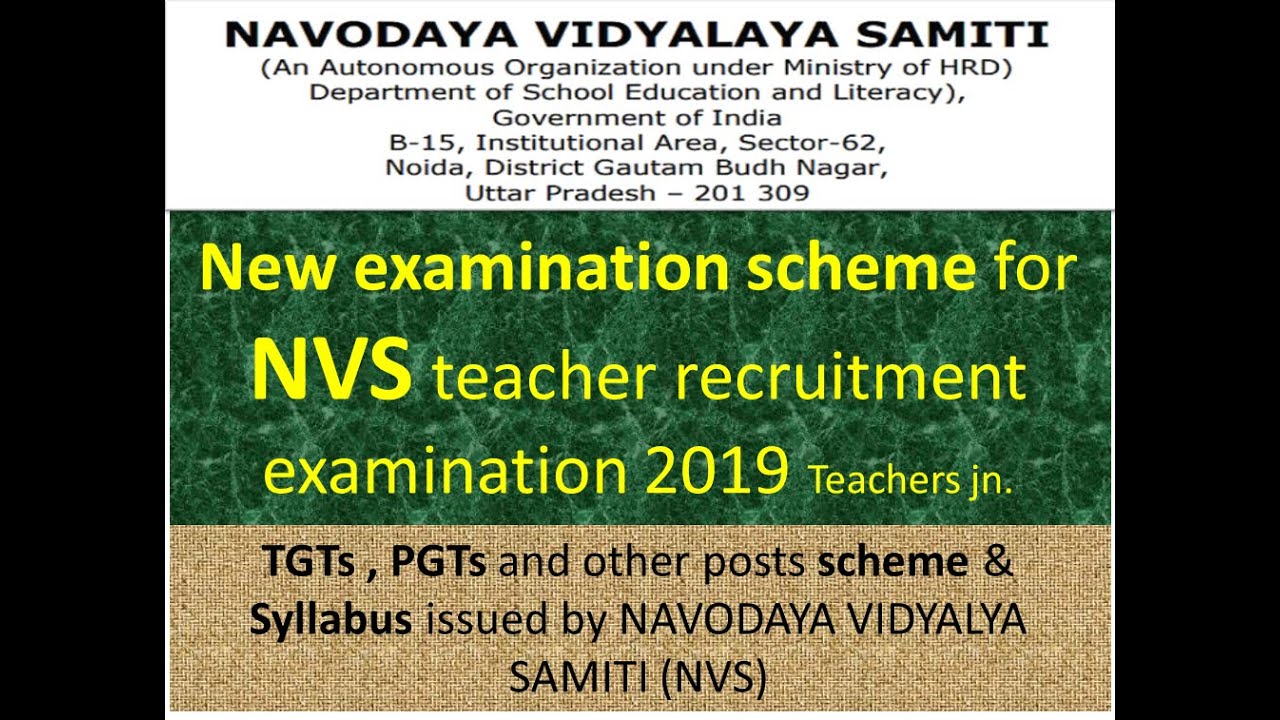 NAVODAYA VIDYALAYA SAMITI
(An Autonomous Organization under Ministry of HRD)
Department of School Education and Literacy),
Government of India
B-15, Institutional Area, Sector-62,
Noida, District Gautam Budh Nagar,
Uttar Pradesh – 201 309

New examination scheme for NVS teacher recruitment examination 2019 Teachers jn.

TGTs , PGTs and other posts scheme & Syllabus issued by NAVODAYA VIDYALYA SAMITI (NVS)